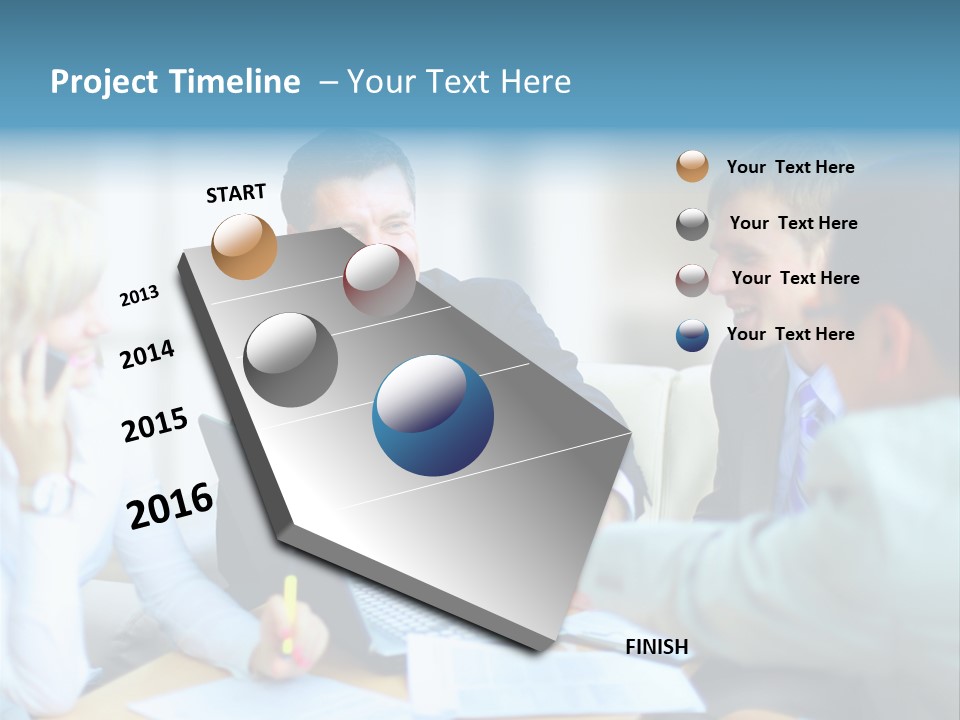 Project Timeline – Your Text Here

START

2013

2014

2015

2016

FINISH

Your Text Here

Your Text Here

Your Text Here

Your Text Here